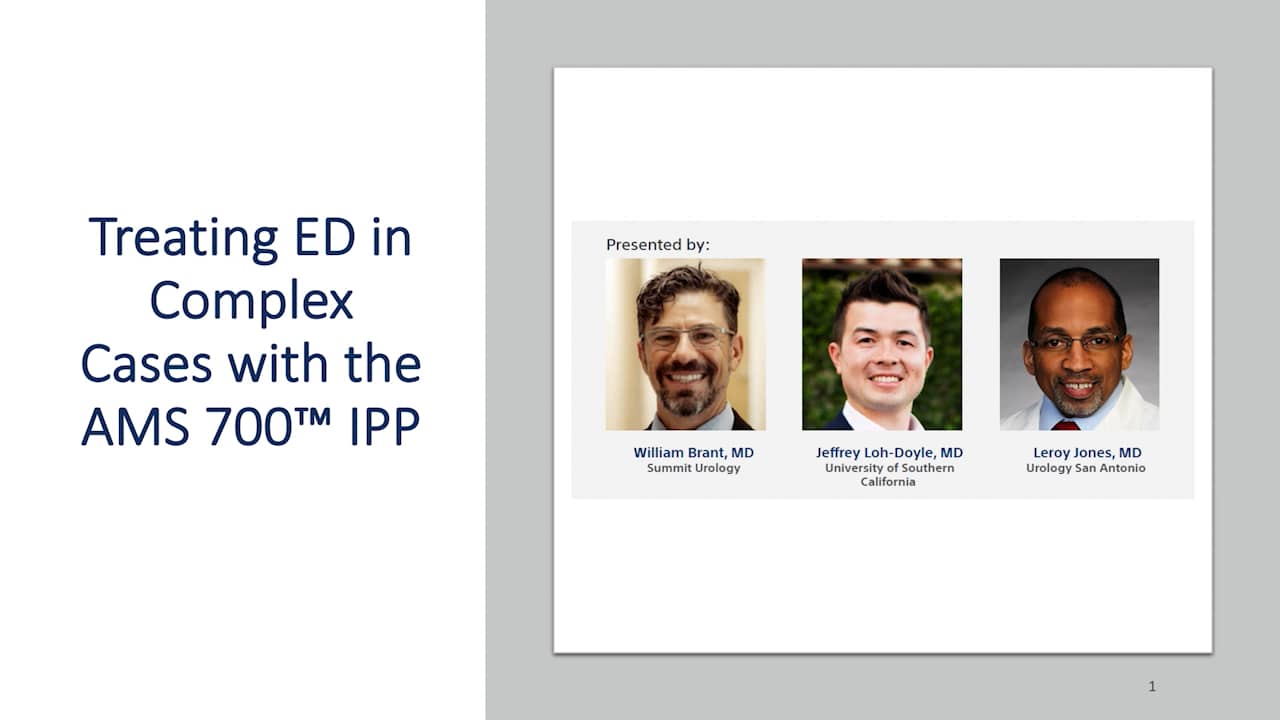 Treating ED in Complex Cases with the AMS 700™ IPP

Presented by:

William Brant, MD
Summit Urology

Jeffrey Loh-Doyle, MD
University of Southern California

Leroy Jones, MD
Urology San Antonio

1